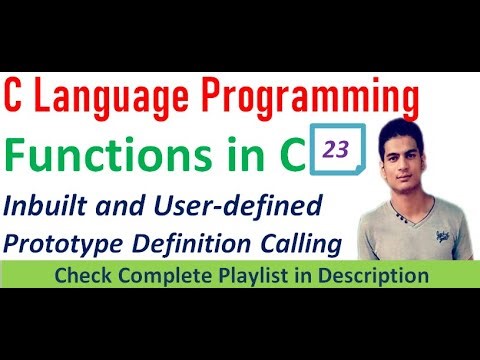 C Language Programming

Functions in C 23

Inbuilt and User-defined

Prototype Definition Calling

Check Complete Playlist in Description